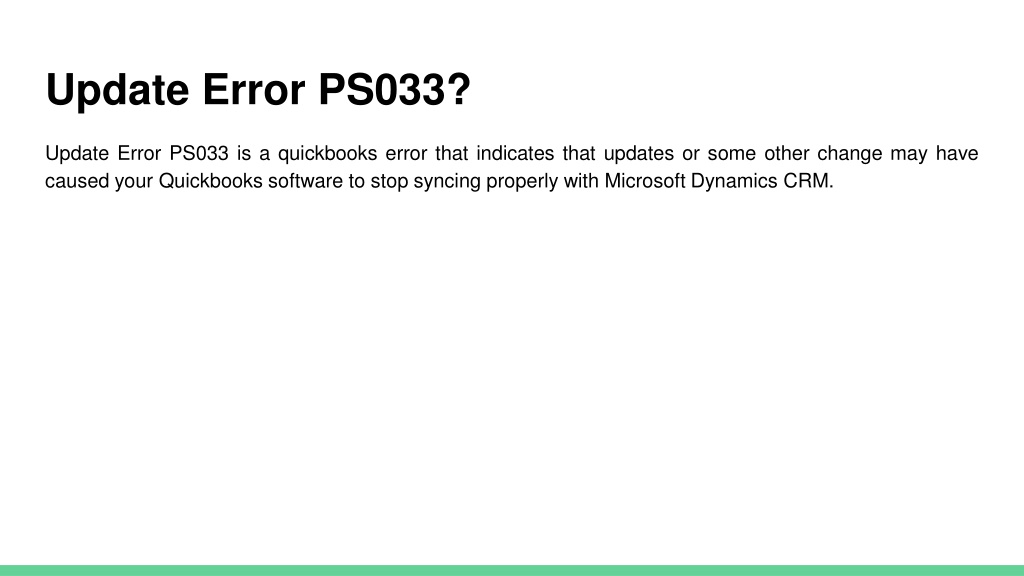 Update Error PS033?

Update Error PS033 is a quickbooks error that indicates that updates or some other change may have caused your Quickbooks software to stop syncing properly with Microsoft Dynamics CRM.